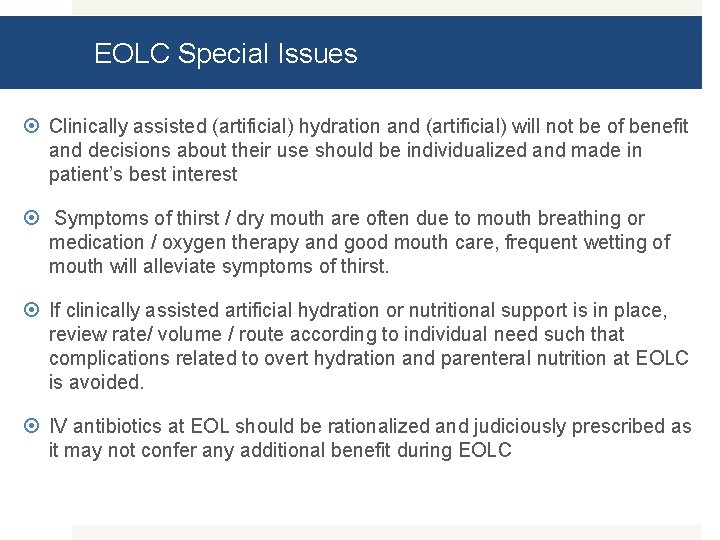 EOLC Special Issues

Clinically assisted (artificial) hydration and (artificial) will not be of benefit and decisions about their use should be individualized and made in patient's best interest

Symptoms of thirst / dry mouth are often due to mouth breathing or medication / oxygen therapy and good mouth care, frequent wetting of mouth will alleviate symptoms of thirst.

If clinically assisted artificial hydration or nutritional support is in place, review rate/ volume / route according to individual need such that complications related to overt hydration and parenteral nutrition at EOLC is avoided.

IV antibiotics at EOL should be rationalized and judiciously prescribed as it may not confer any additional benefit during EOLC